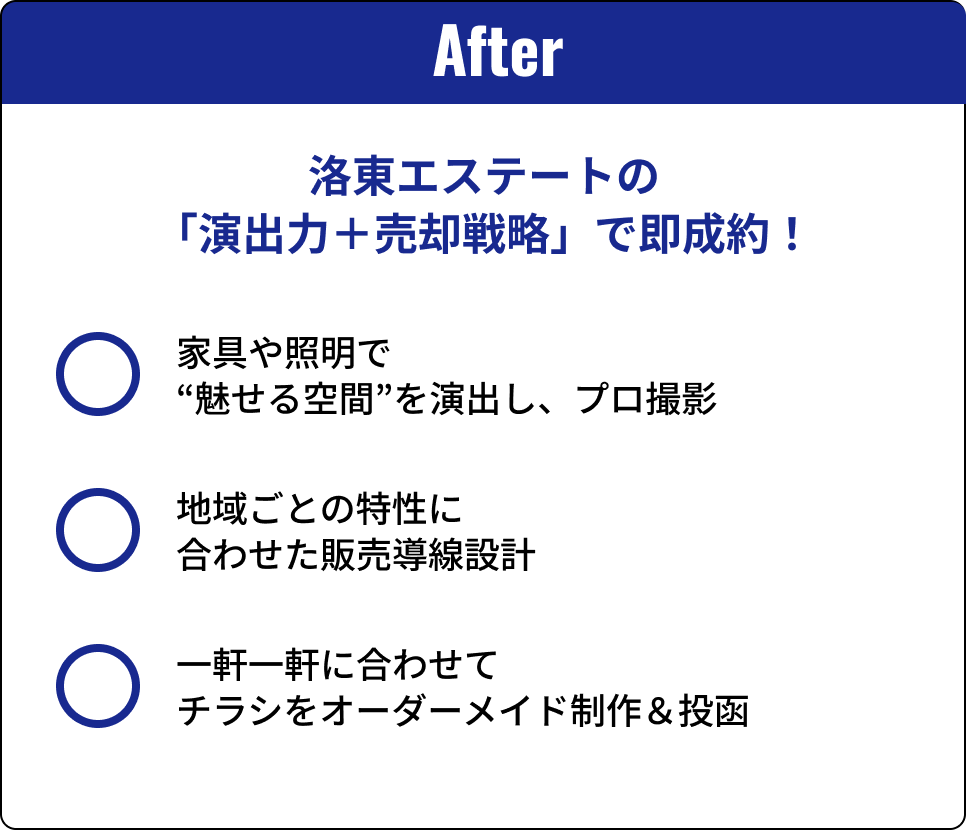 After

洛東エステートの
「演出力＋売却戦略」で即成約！

家具や照明で
“魅せる空間”を演出し、プロ撮影

地域ごとの特性に
合わせた販売導線設計

一軒一軒に合わせて
チラシをオーダーメイド制作＆投函